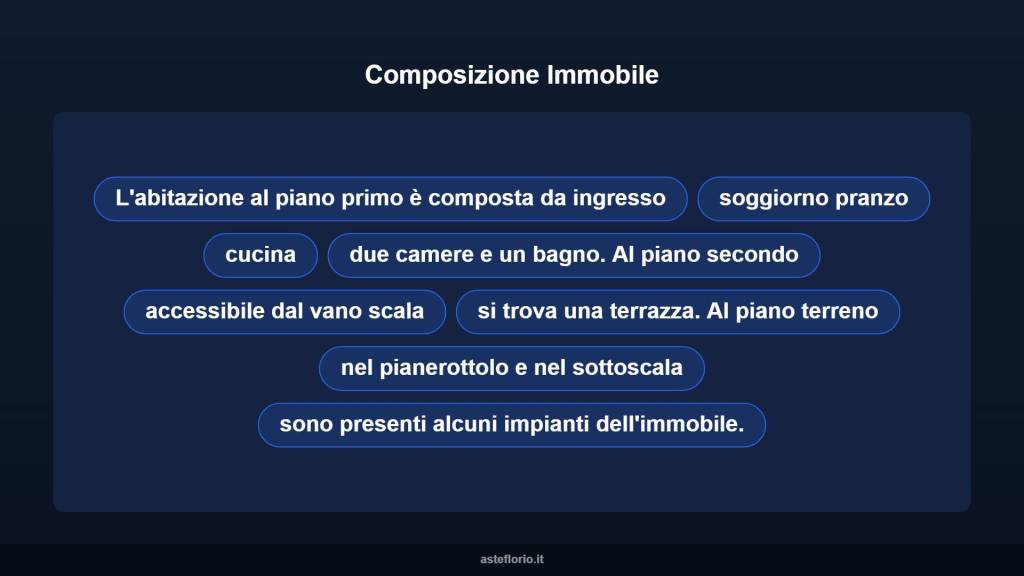 Composizione Immobile

L'abitazione al piano primo è composta da ingresso

soggiorno pranzo

cucina

due camere e un bagno. Al piano secondo

accessibile dal vano scala

si trova una terrazza. Al piano terreno

nel pianerottolo e nel sottoscala

sono presenti alcuni impianti dell'immobile.

asteflorio.it